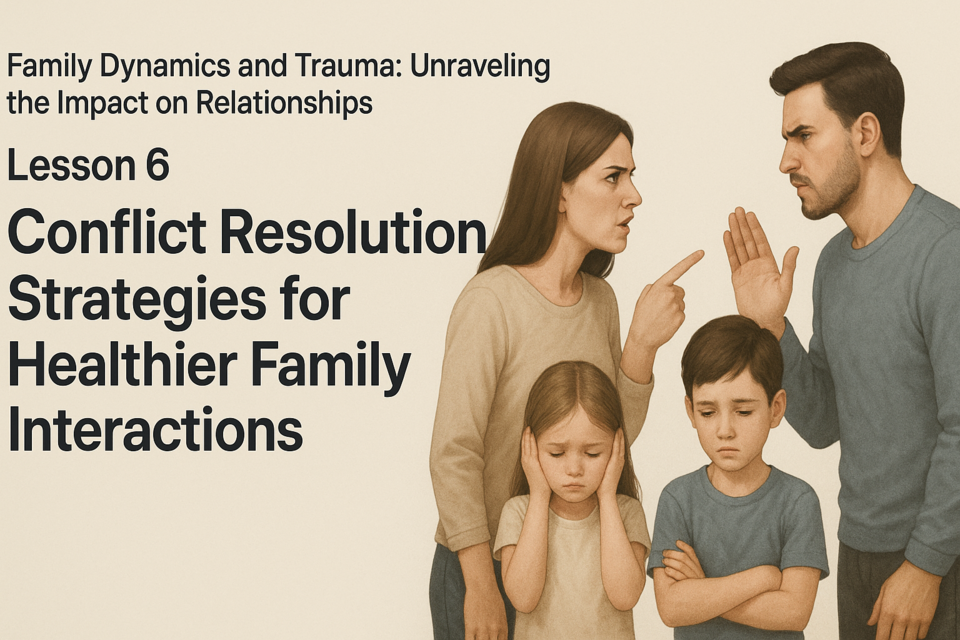 Family Dynamics and Trauma: Unraveling the Impact on Relationships

Lesson 6

Conflict Resolution Strategies for Healthier Family Interactions